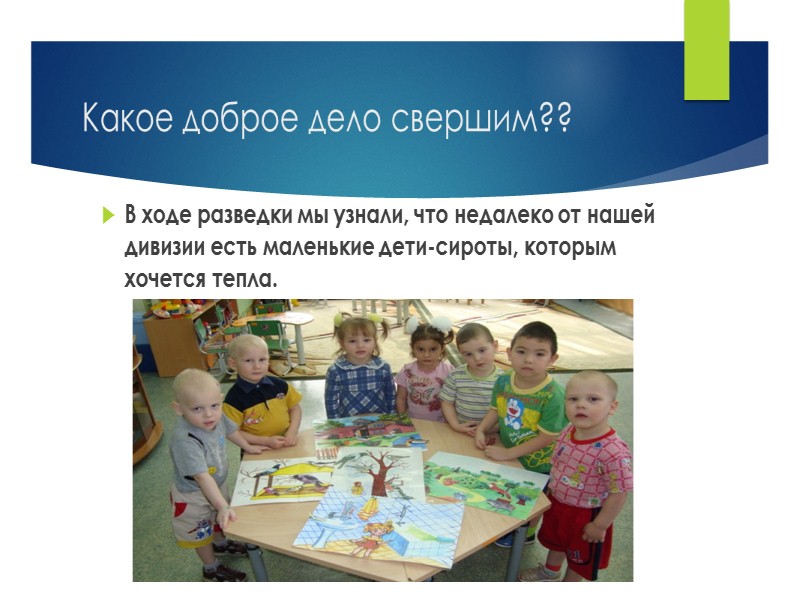 Какое доброе дело свершим??

В ходе разведки мы узнали, что недалеко от нашей дивизии есть маленькие дети-сироты, которым хочется тепла.